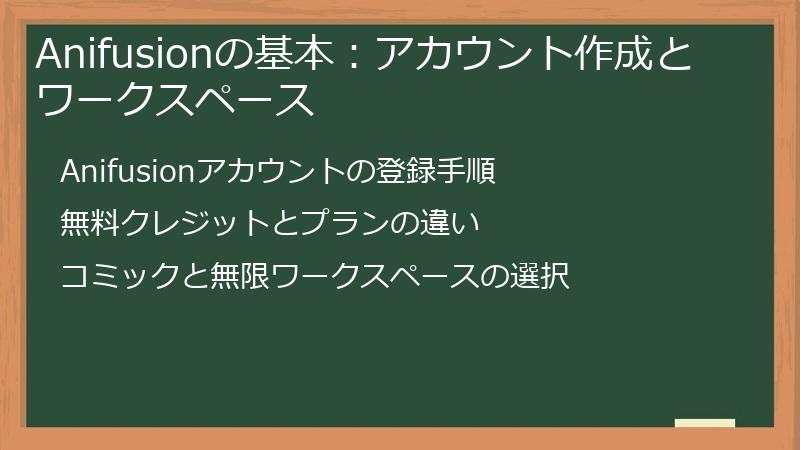 Anifusionの基本：アカウント作成とワークスペース

Anifusionアカウントの登録手順

無料クレジットとプランの違い

コミックと無限ワークスペースの選択